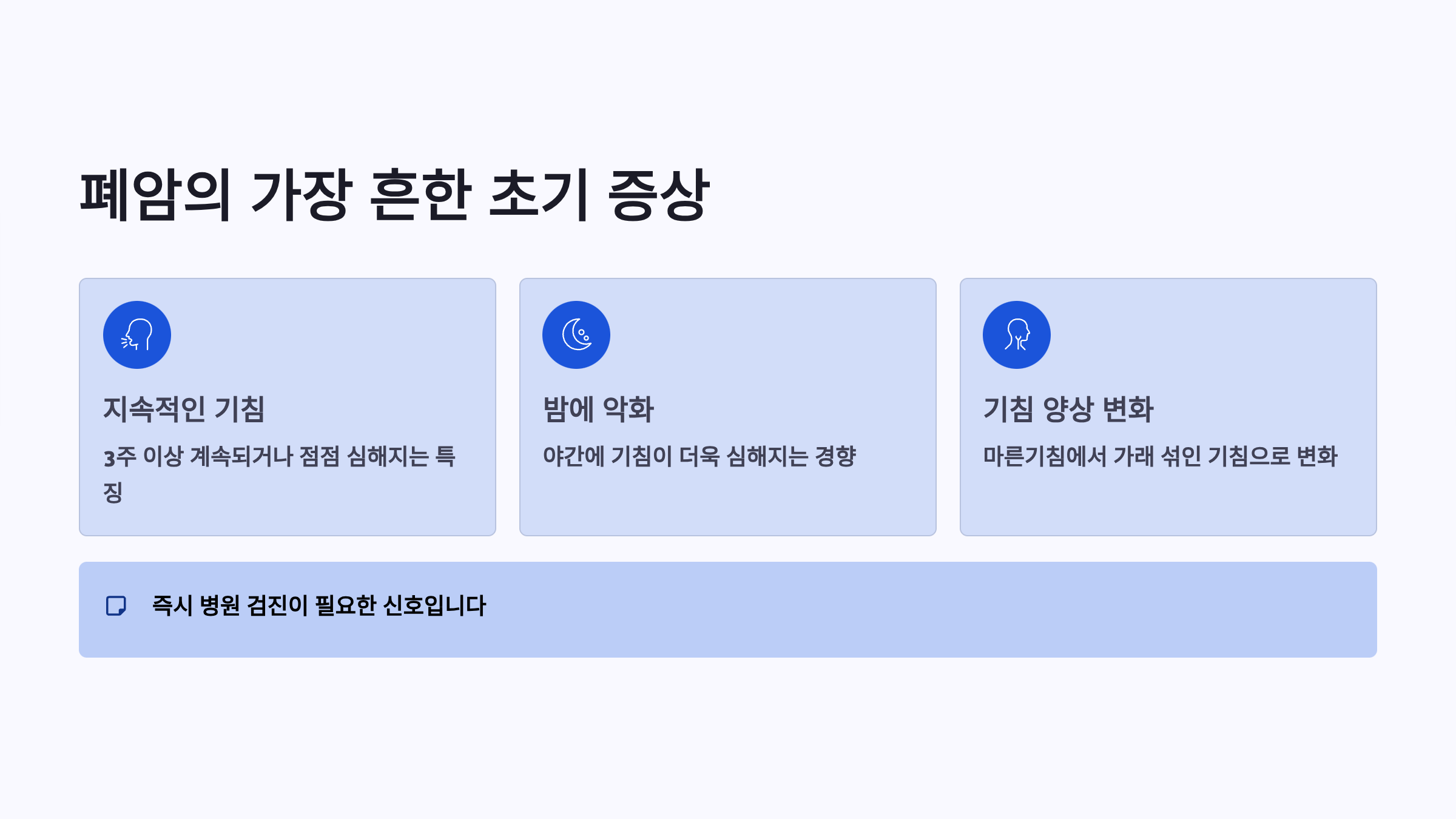 폐암의 가장 흔한 초기 증상

지속적인 기침

3주 이상 계속되거나 점점 심해지는 특징

밤에 악화

야간에 기침이 더욱 심해지는 경향

기침 양상 변화

마른기침에서 가래 섞인 기침으로 변화

즉시 병원 검진이 필요한 신호입니다